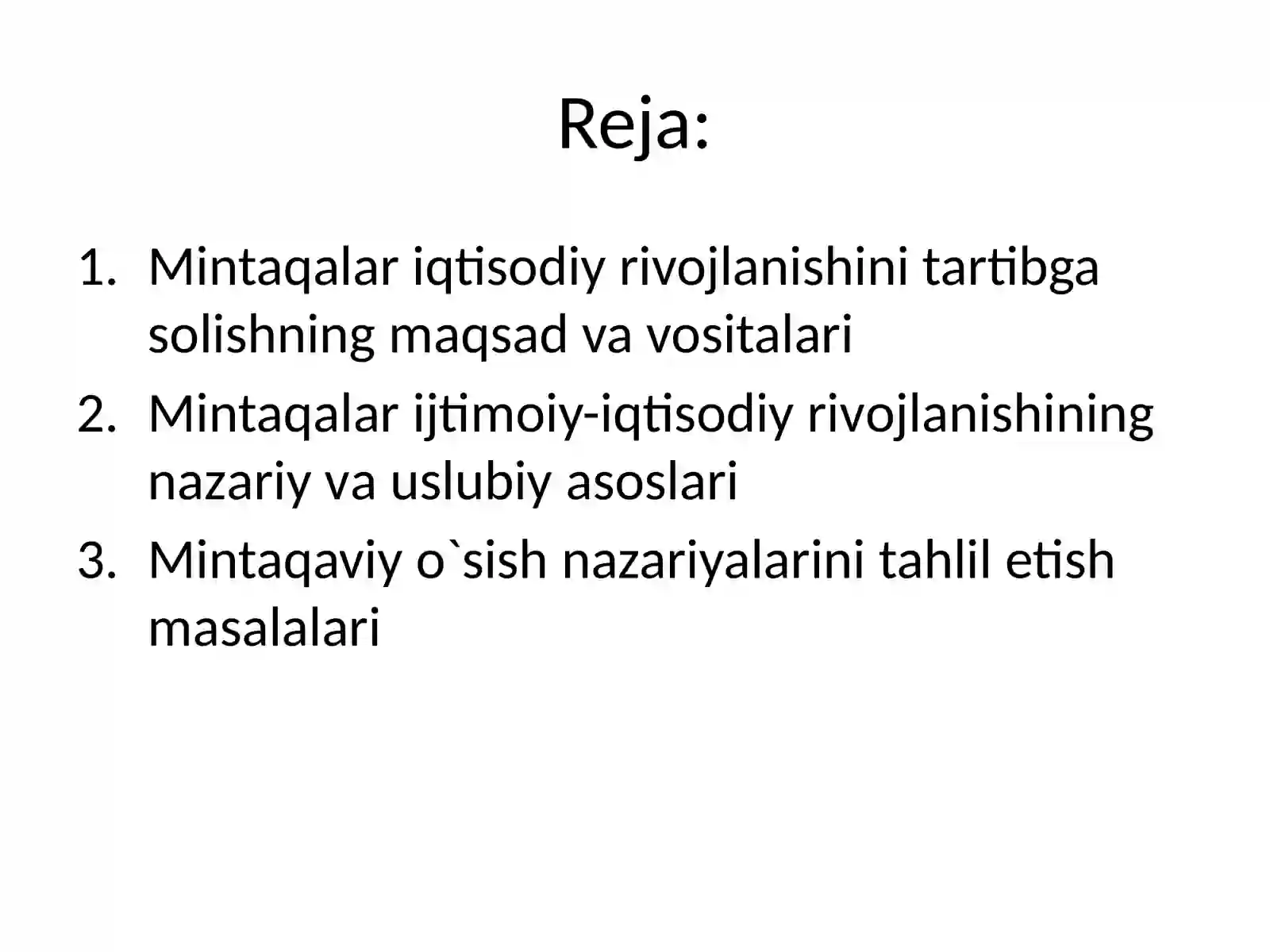 Reja:

1. Mintaqalar iqtisodiy rivojlanishini tartibga solishning maqsad va vositalari
2. Mintaqalar ijtimoiy-iqtisodiy rivojlanishining nazariy va uslubiy asoslari
3. Mintaqaviy o`sish nazariyalarini tahlil etish masalalari